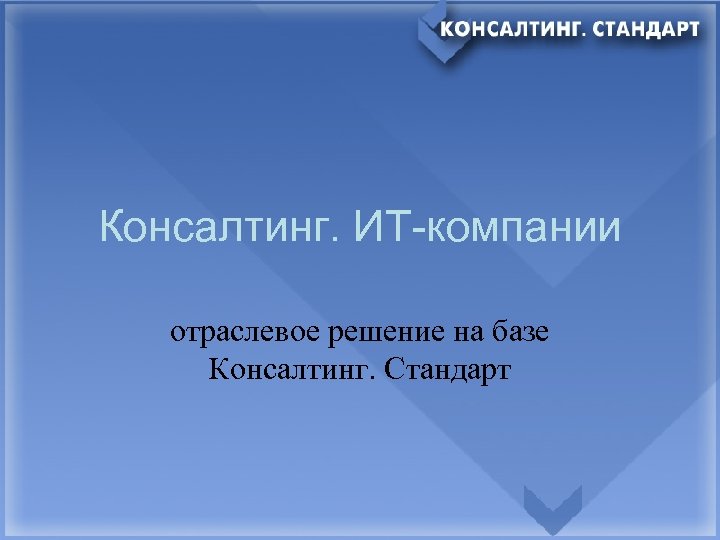 КОНСАЛТИНГ. СТАНДАРТ

Консалтинг. ИТ-компании

отраслевое решение на базе Консалтинг. Стандарт